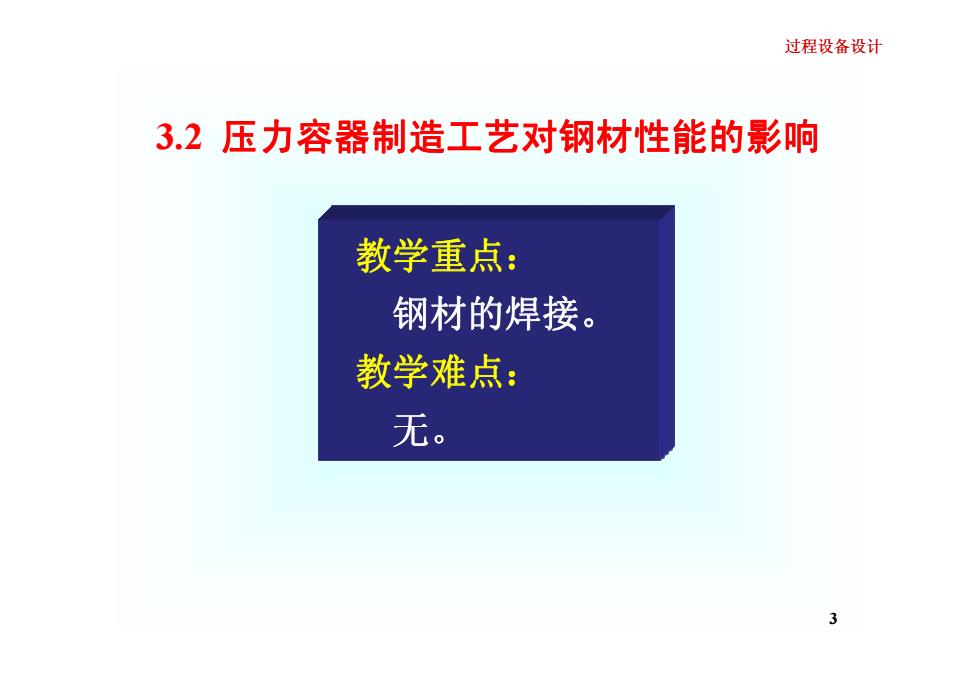 过程设备设计

3.2 压力容器制造工艺对钢材性能的影响

教学重点：
钢材的焊接。
教学难点：
无。

3